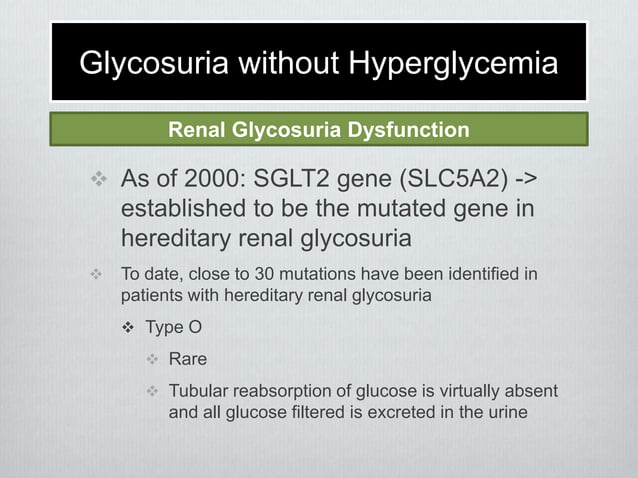 Glycosuria without Hyperglycemia

Renal Glycosuria Dysfunction

❖ As of 2000: SGLT2 gene (SLC5A2) -> established to be the mutated gene in hereditary renal glycosuria

❖ To date, close to 30 mutations have been identified in patients with hereditary renal glycosuria

❖ Type O

❖ Rare

❖ Tubular reabsorption of glucose is virtually absent and all glucose filtered is excreted in the urine